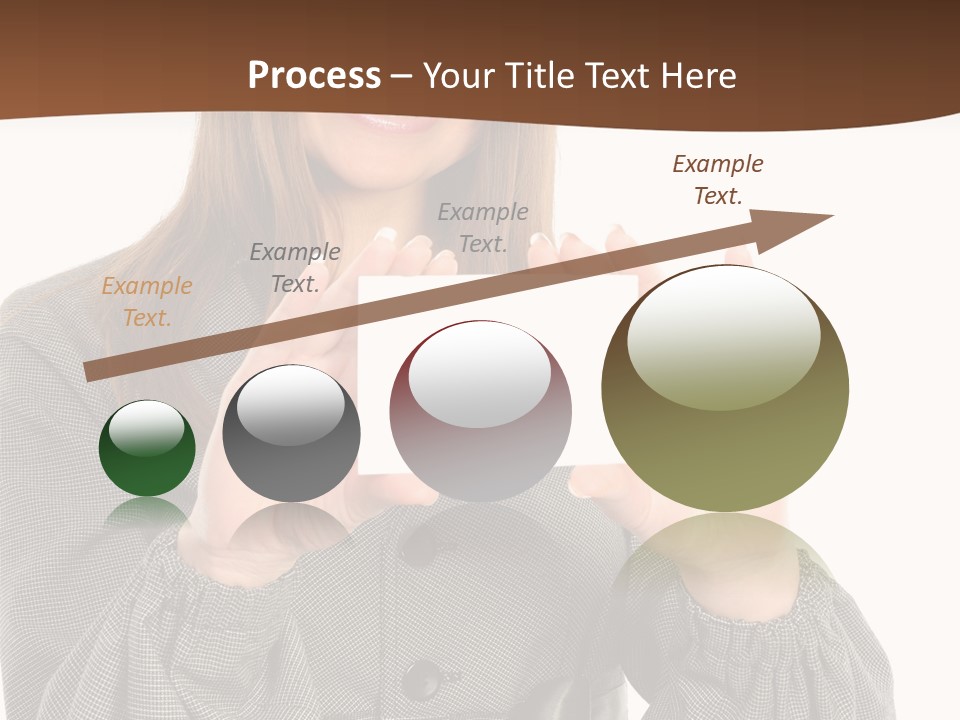 Process – Your Title Text Here

Example Text.

Example Text.

Example Text.

Example Text.